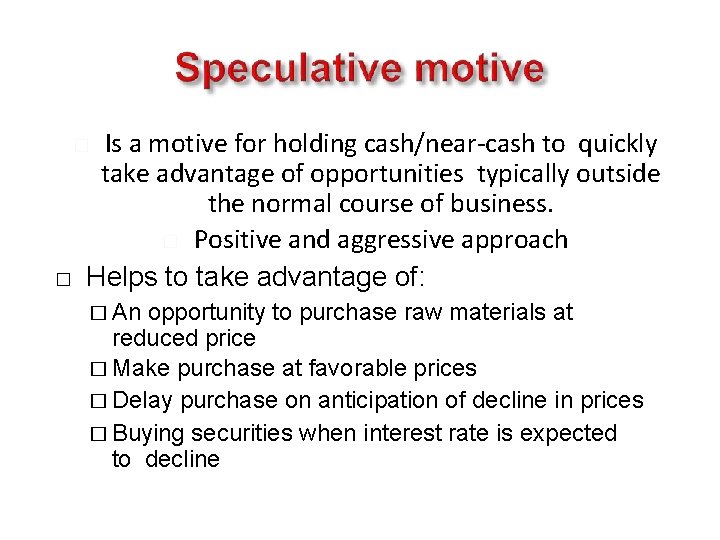 Speculative motive

□ Is a motive for holding cash/near-cash to quickly take advantage of opportunities typically outside the normal course of business.

□ Positive and aggressive approach

□ Helps to take advantage of:

□ An opportunity to purchase raw materials at reduced price

□ Make purchase at favorable prices

□ Delay purchase on anticipation of decline in prices

□ Buying securities when interest rate is expected to decline